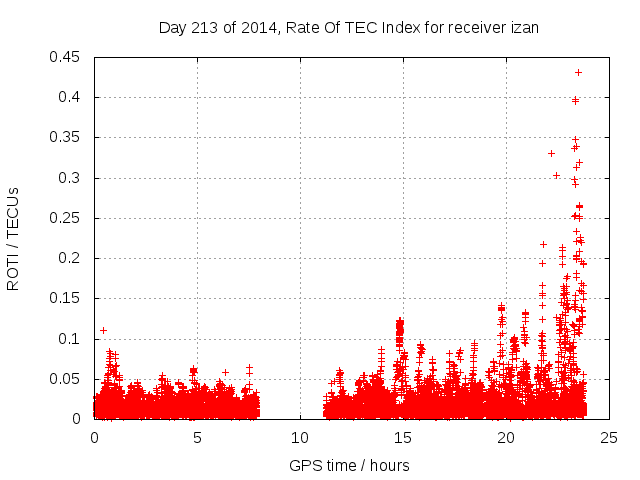 Day 213 of 2014, Rate Of TEC Index for receiver izan

ROTI / TECUs

0.45
0.4
0.35
0.3
0.25
0.2
0.15
0.1
0.05
0

0
5
10
15
20
25

GPS time / hours